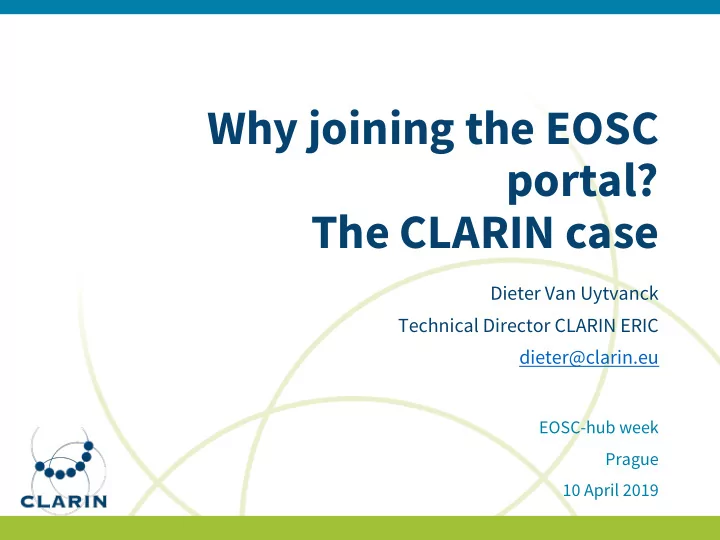 Why joining the EOSC portal?
The CLARIN case

Dieter Van Uytvanck

Technical Director CLARIN ERIC

dieter@clarin.eu

EOSC-hub week

Prague

10 April 2019

CLARIN